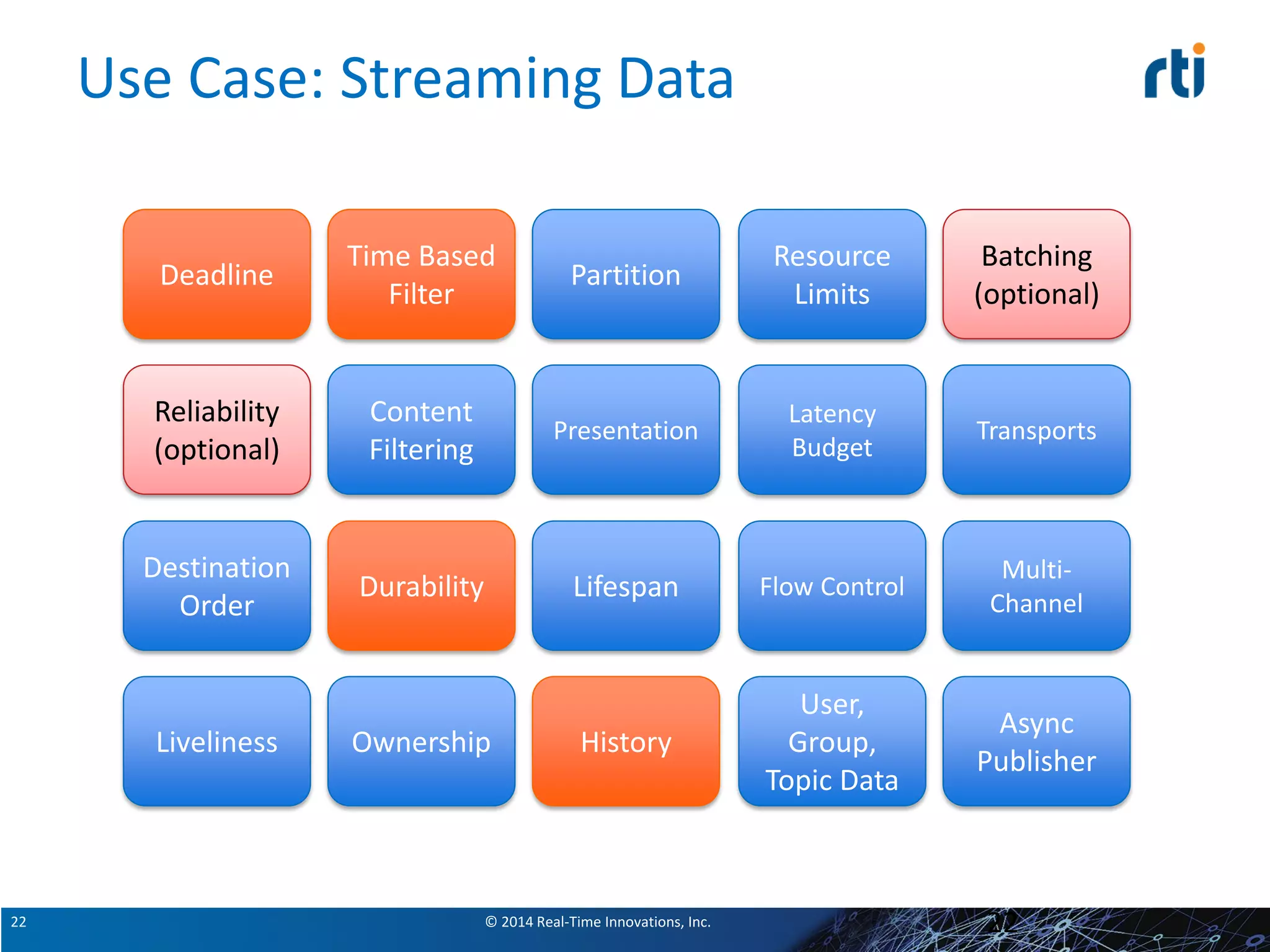 Use Case: Streaming Data

rti

Deadline

Time Based Filter

Partition

Resource Limits

Batching (optional)

Reliability (optional)

Content Filtering

Presentation

Latency Budget

Transports

Destination Order

Durability

Lifespan

Flow Control

Multi-Channel

Liveliness

Ownership

History

User, Group, Topic Data

Async Publisher

22

© 2014 Real-Time Innovations, Inc.

22